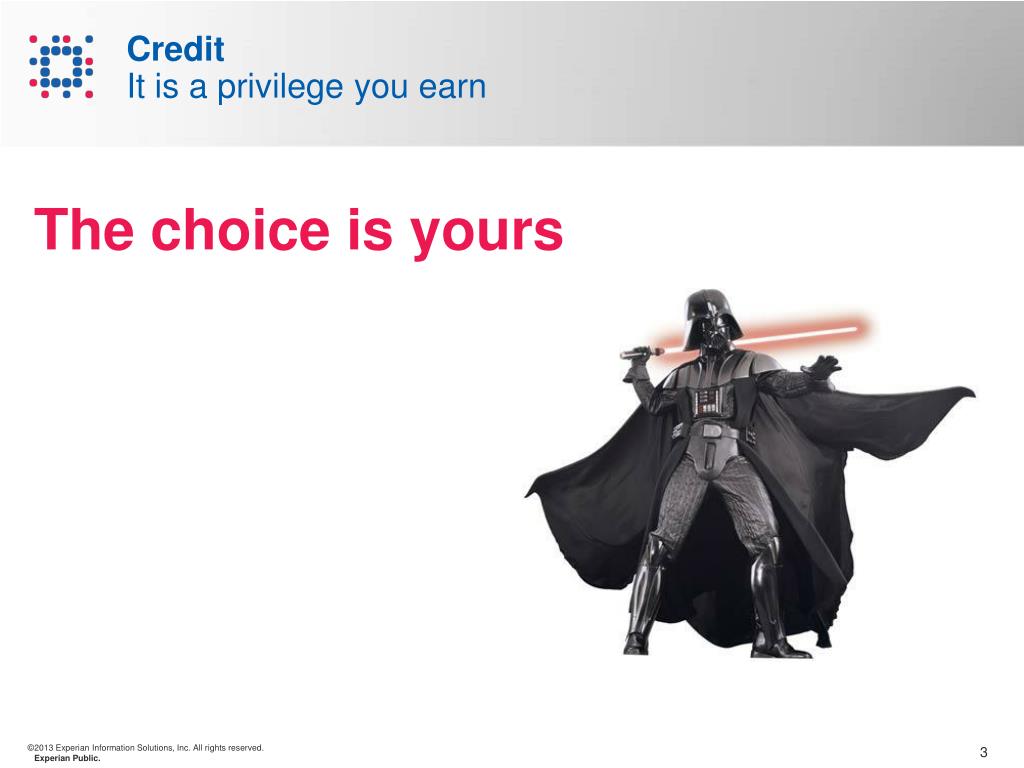 Credit
It is a privilege you earn

The choice is yours

©2013 Experian Information Solutions, Inc. All rights reserved.
Experian Public.

3